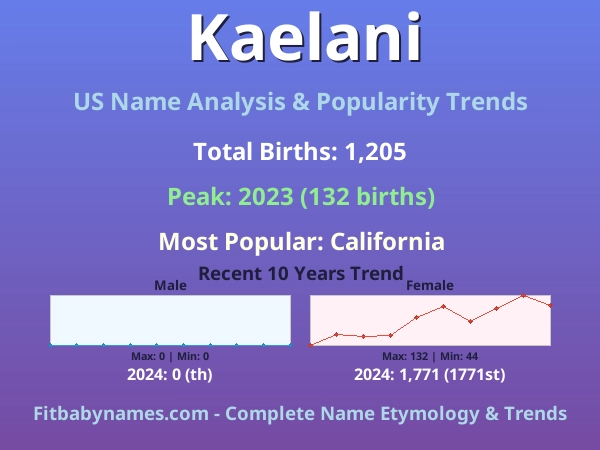 Kaelani

US Name Analysis & Popularity Trends

Total Births: 1,205

Peak: 2023 (132 births)

Most Popular: California

Recent 10 Years Trend

Male

Max: 0 | Min: 0

2024: 0 (th)

Female

Max: 132 | Min: 44

2024: 1,771 (1771st)

Fitbabynames.com - Complete Name Etymology & Trends